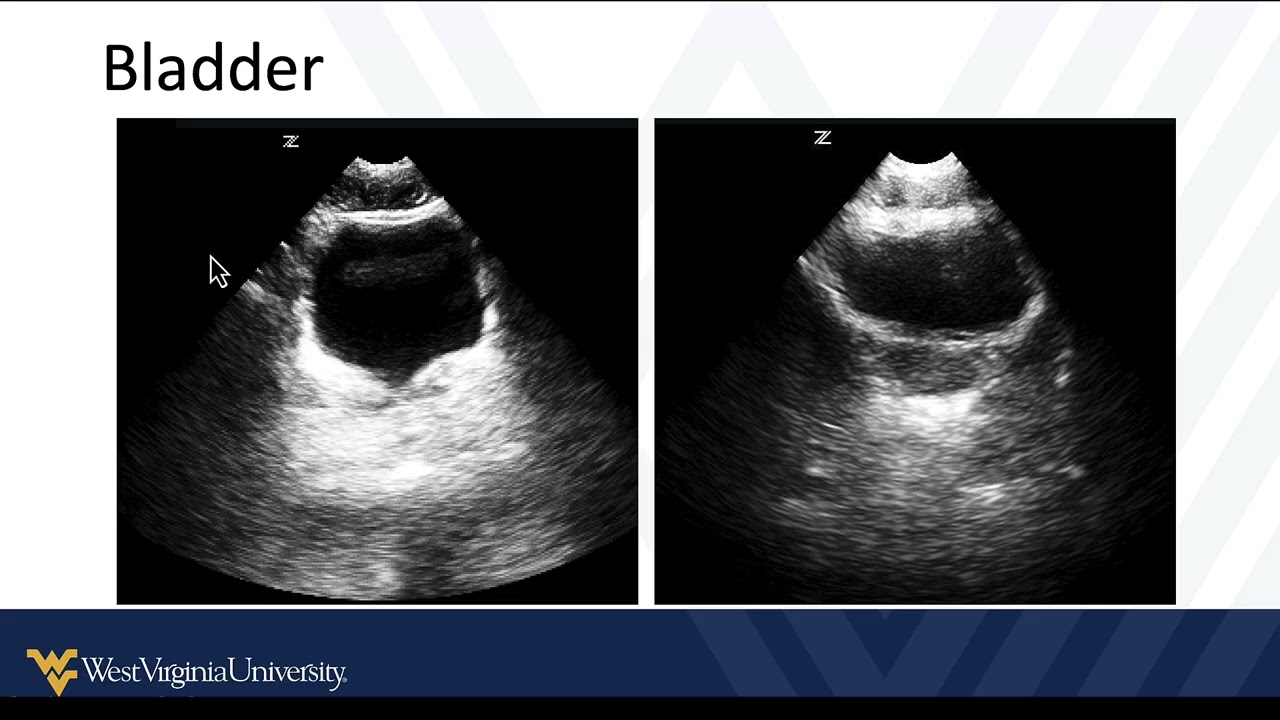 Bladder

Z

Z

WestVirginiaUniversity.